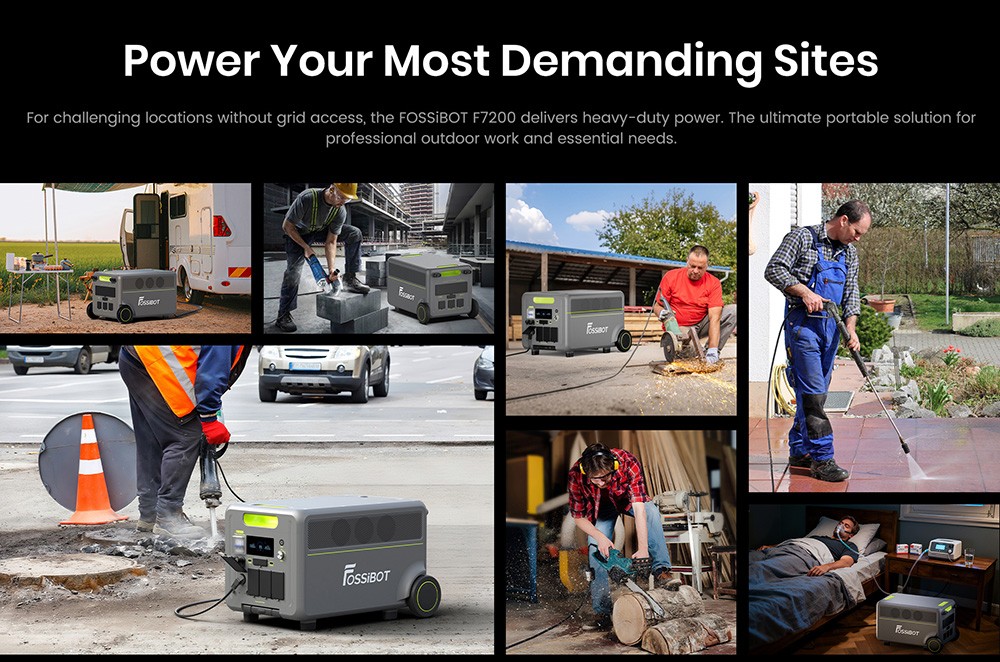 Power Your Most Demanding Sites

For challenging locations without grid access, the FOSSiBOT F7200 delivers heavy-duty power. The ultimate portable solution for professional outdoor work and essential needs.

FOSSiBOT

FOSSiBOT

FOSSiBOT

FOSSiBOT